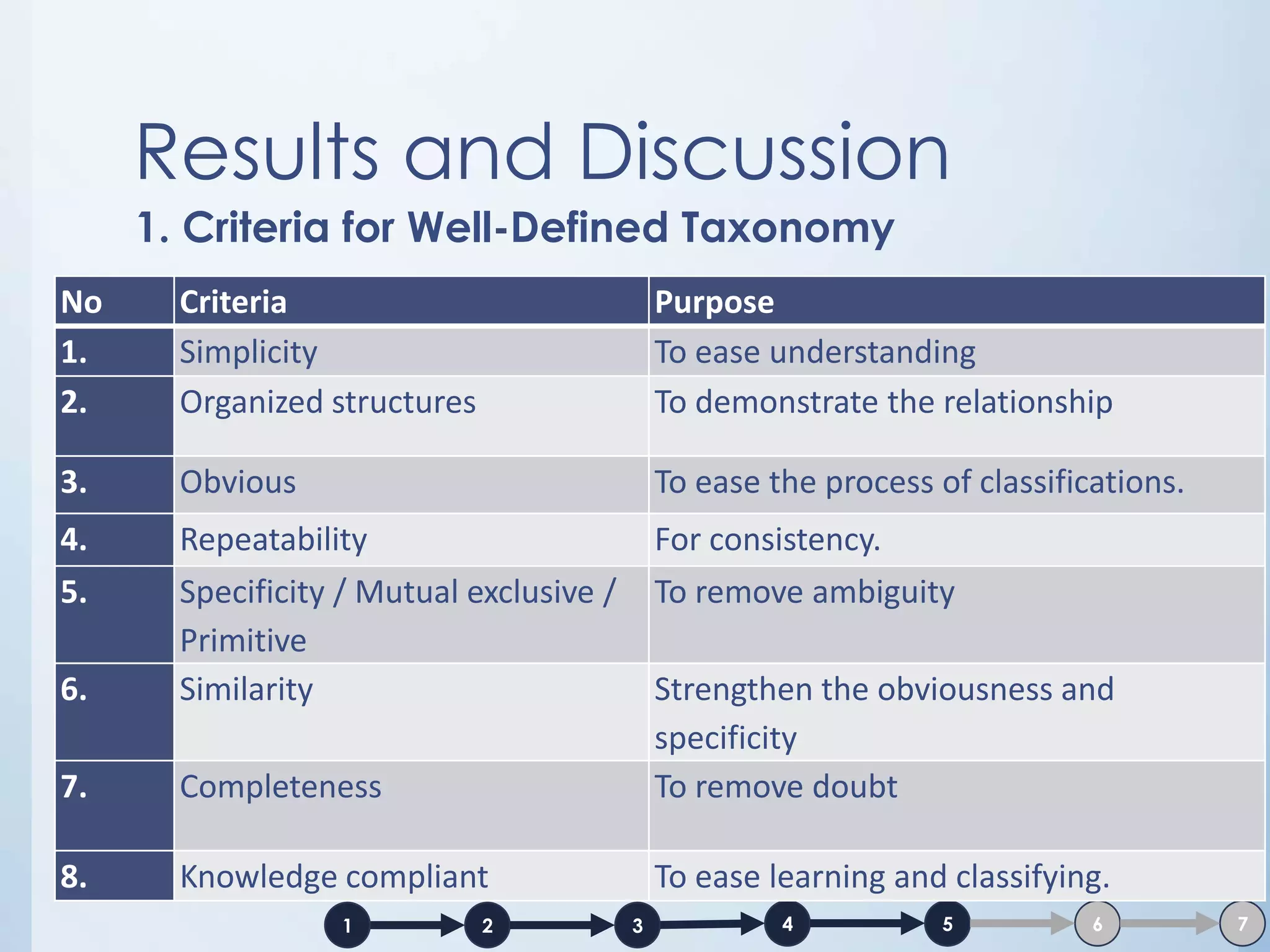 Results and Discussion

1. Criteria for Well-Defined Taxonomy

| No | Criteria | Purpose |
|---|---|---|
| 1. | Simplicity | To ease understanding |
| 2. | Organized structures | To demonstrate the relationship |
| 3. | Obvious | To ease the process of classifications. |
| 4. | Repeatability | For consistency. |
| 5. | Specificity / Mutual exclusive / Primitive | To remove ambiguity |
| 6. | Similarity | Strengthen the obviousness and specificity |
| 7. | Completeness | To remove doubt |
| 8. | Knowledge compliant | To ease learning and classifying. |

1 2 3 4 5 6 7